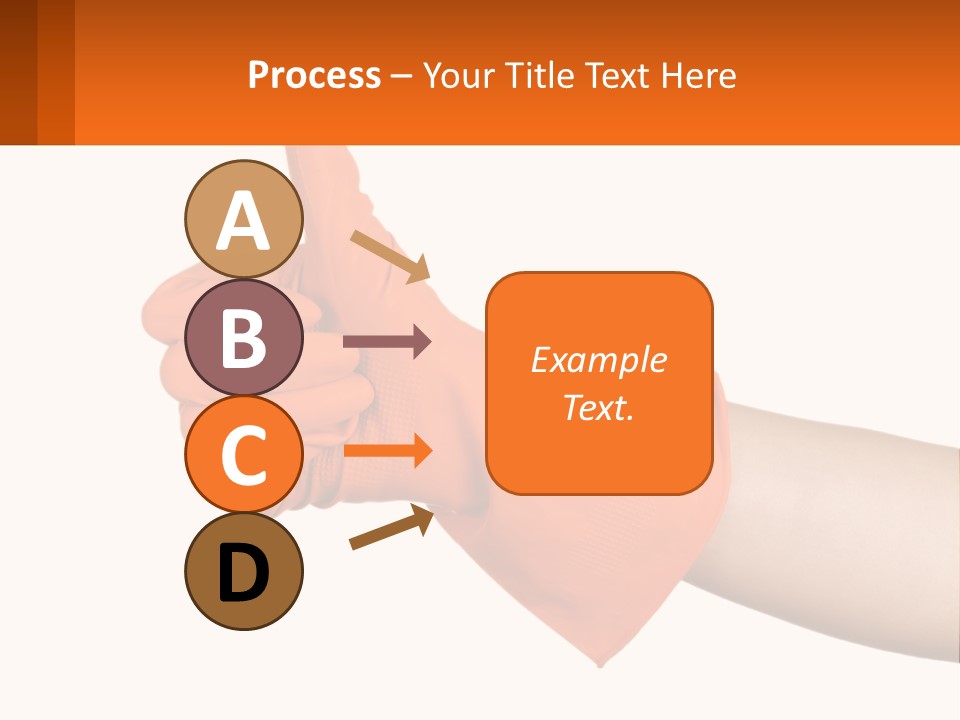 Process – Your Title Text Here

A

B

C

D

Example Text.